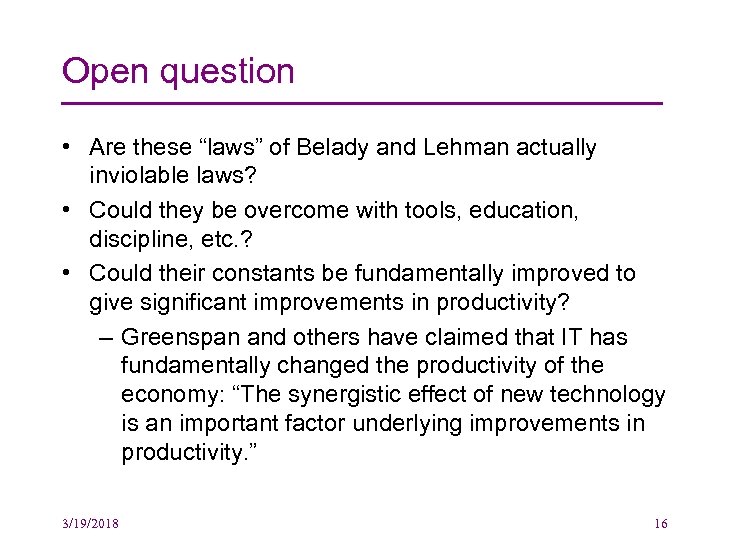 Open question

• Are these “laws” of Belady and Lehman actually inviolable laws?

• Could they be overcome with tools, education, discipline, etc.?

• Could their constants be fundamentally improved to give significant improvements in productivity?

– Greenspan and others have claimed that IT has fundamentally changed the productivity of the economy: “The synergistic effect of new technology is an important factor underlying improvements in productivity.”

3/19/2018

16